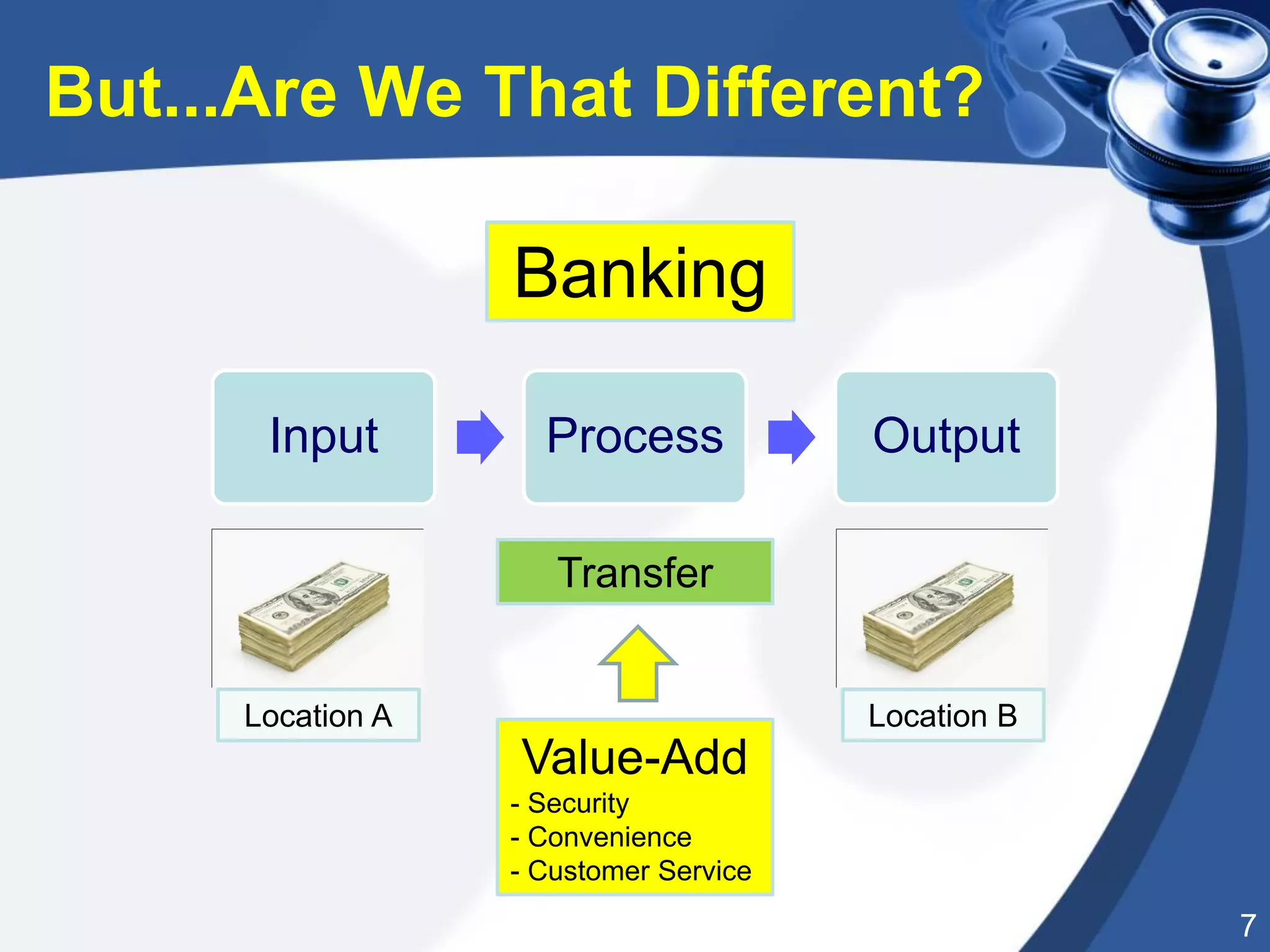 But...Are We That Different?

Banking

Input

Process

Output

Location A

Transfer

Location B

Value-Add
- Security
- Convenience
- Customer Service

7